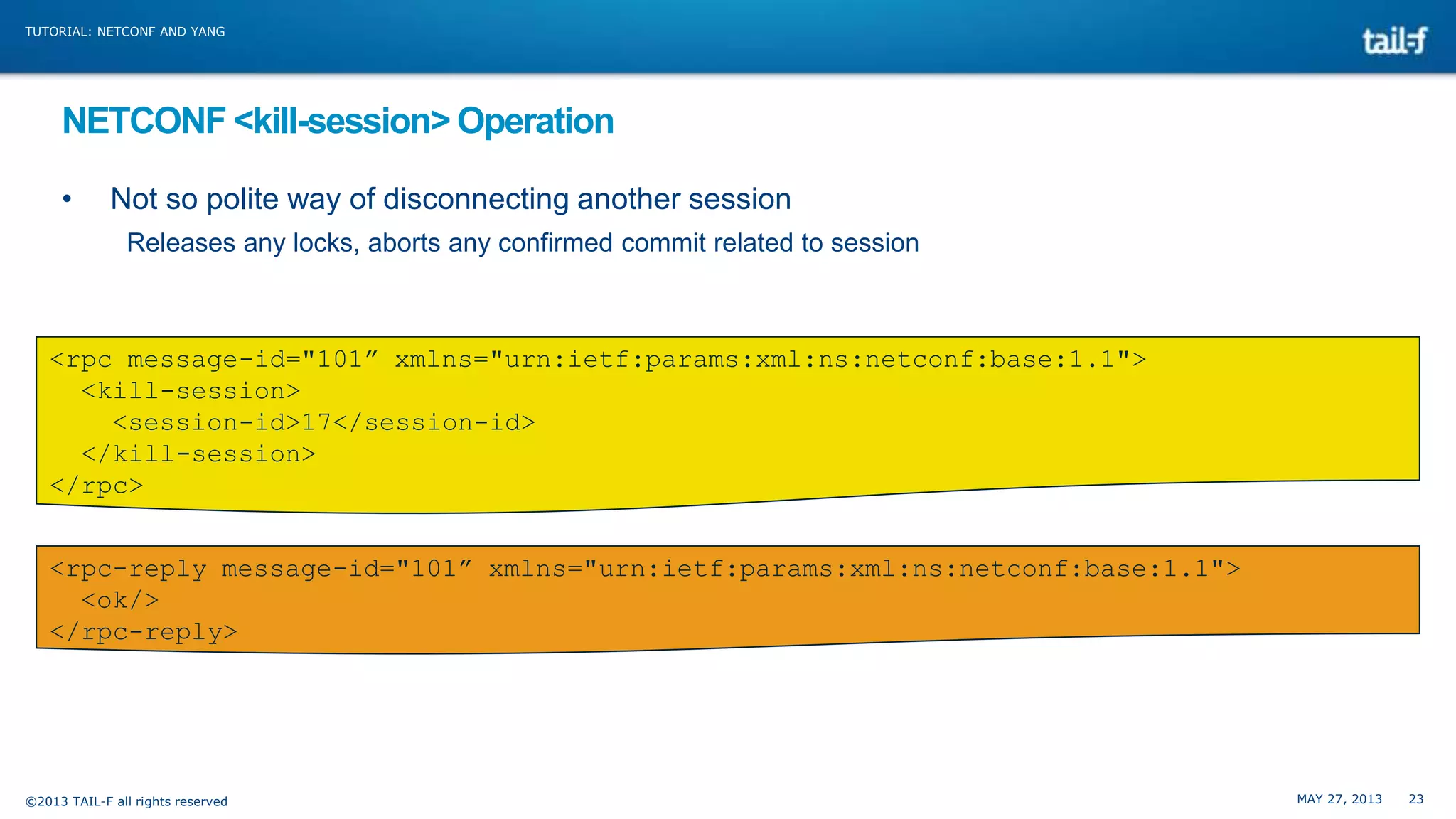 TUTORIAL: NETCONF AND YANG

tail-f

NETCONF <kill-session> Operation

• Not so polite way of disconnecting another session

Releases any locks, aborts any confirmed commit related to session

<rpc message-id="101” xmlns="urn:ietf:params:xml:ns:netconf:base:1.1">
  <kill-session>
    <session-id>17</session-id>
  </kill-session>
</rpc>

<rpc-reply message-id="101” xmlns="urn:ietf:params:xml:ns:netconf:base:1.1">
  <ok/>
</rpc-reply>

©2013 TAIL-F all rights reserved

MAY 27, 2013 23